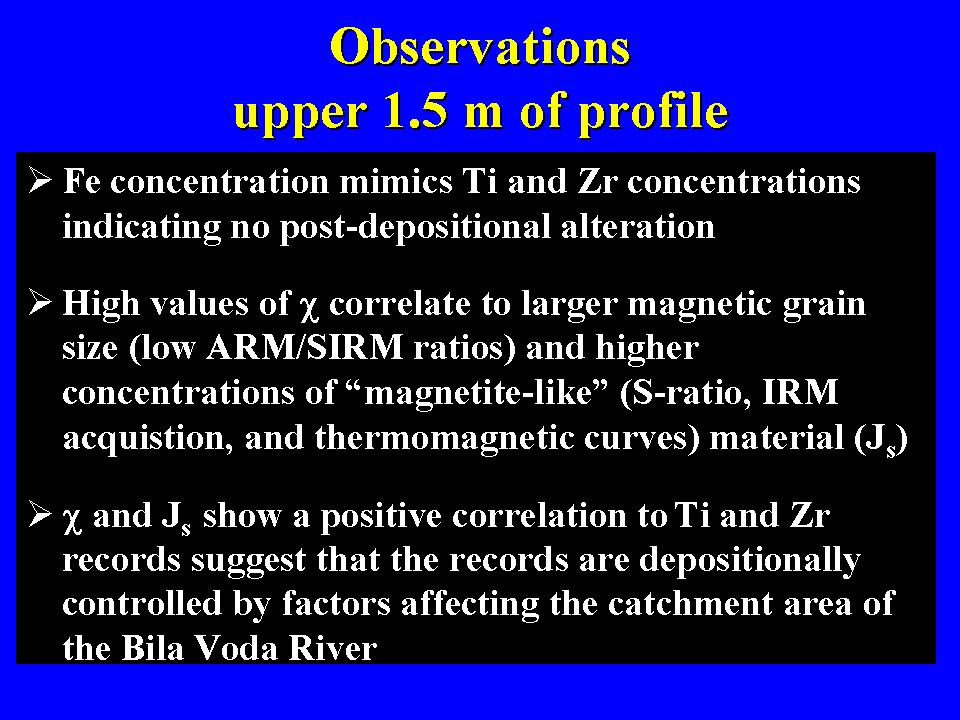 Observations
upper 1.5 m of profile

➢ Fe concentration mimics Ti and Zr concentrations indicating no post-depositional alteration

➢ High values of $\chi$ correlate to larger magnetic grain size (low ARM/SIRM ratios) and higher concentrations of “magnetite-like” (S-ratio, IRM acquistion, and thermomagnetic curves) material ($J_s$)

➢ $\chi$ and $J_s$ show a positive correlation to Ti and Zr records suggest that the records are depositionally controlled by factors affecting the catchment area of the Bila Voda River